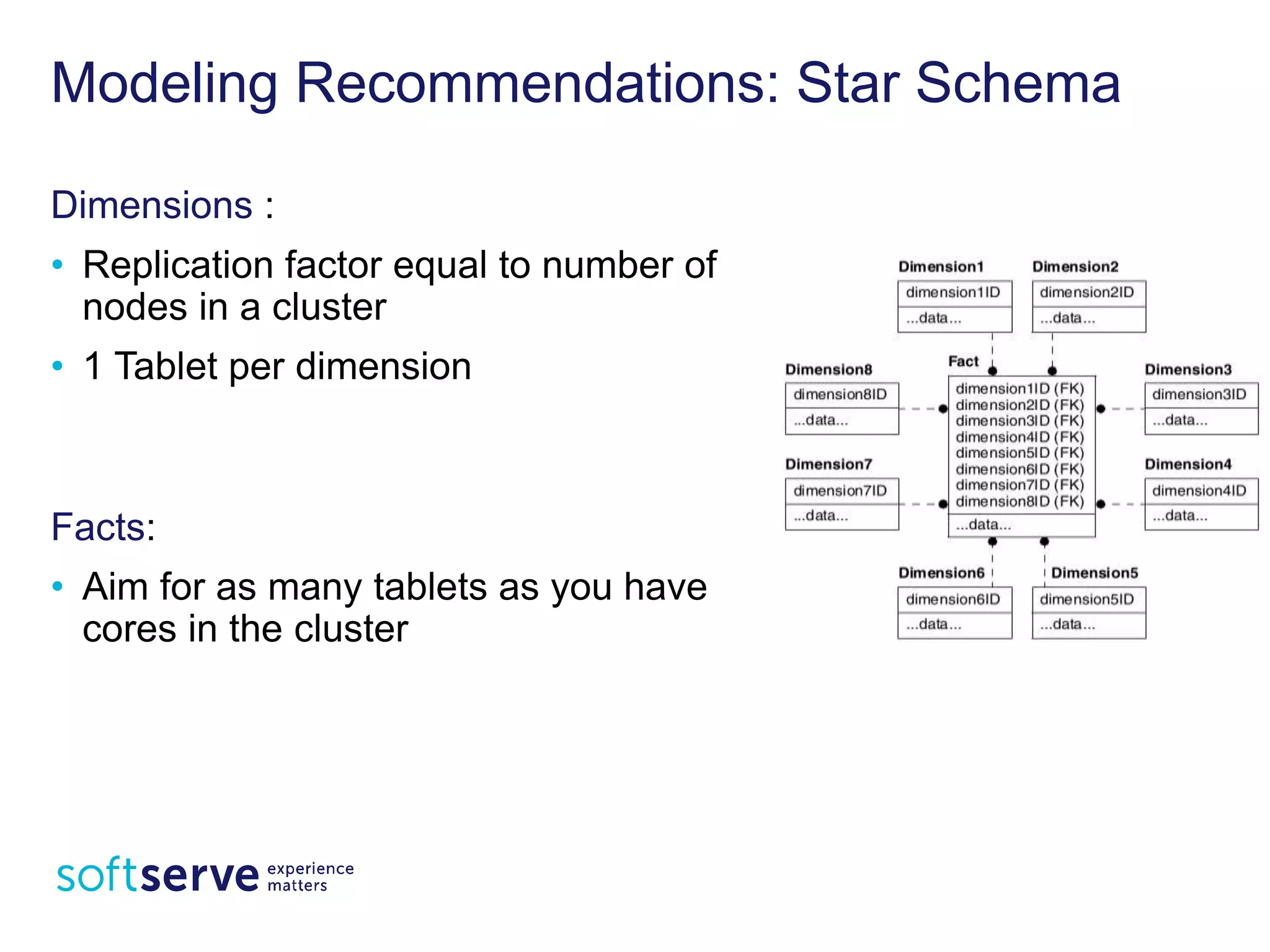 Modeling Recommendations: Star Schema

Dimensions :

• Replication factor equal to number of nodes in a cluster

• 1 Tablet per dimension

Facts:

• Aim for as many tablets as you have cores in the cluster

Dimension1
dimension1ID
...data...

Dimension2
dimension2ID
...data...

Dimension8
dimension8ID
...data...

Fact
dimension1ID (FK)
dimension2ID (FK)
dimension3ID (FK)
dimension4ID (FK)
dimension5ID (FK)
dimension6ID (FK)
dimension7ID (FK)
dimension8ID (FK)
...data...

Dimension3
dimension3ID
...data...

Dimension7
dimension7ID
...data...

Dimension4
dimension4ID
...data...

Dimension6
dimension6ID
...data...

Dimension5
dimension5ID
...data...

softserve experience matters